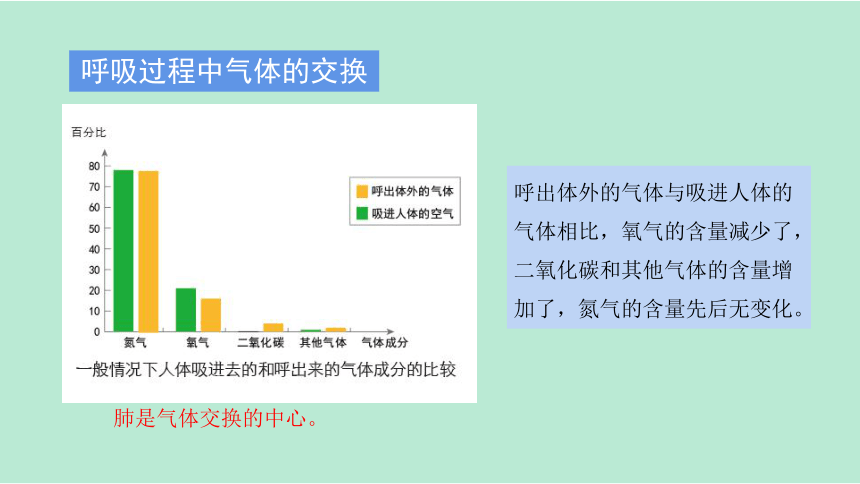 呼吸过程中气体的交换

百分比

80
70
60
50
40
30
20
10
0

呼出体外的气体
吸进人体的空气

氮气　氧气　二氧化碳　其他气体　气体成分

一般情况下人体吸进去的和呼出来的气体成分的比较

肺是气体交换的中心。

呼出体外的气体与吸进人体的气体相比，氧气的含量减少了，二氧化碳和其他气体的含量增加了，氮气的含量先后无变化。